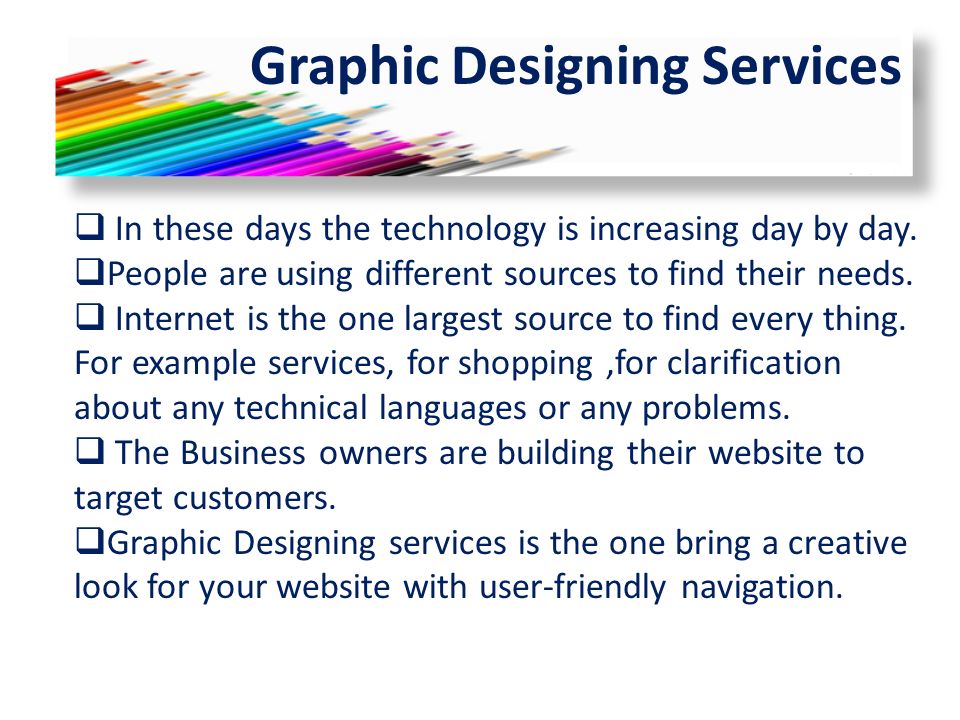 Graphic Designing Services

❑ In these days the technology is increasing day by day.
❑People are using different sources to find their needs.
❑ Internet is the one largest source to find every thing. For example services, for shopping ,for clarification about any technical languages or any problems.
❑ The Business owners are building their website to target customers.
❑Graphic Designing services is the one bring a creative look for your website with user-friendly navigation.